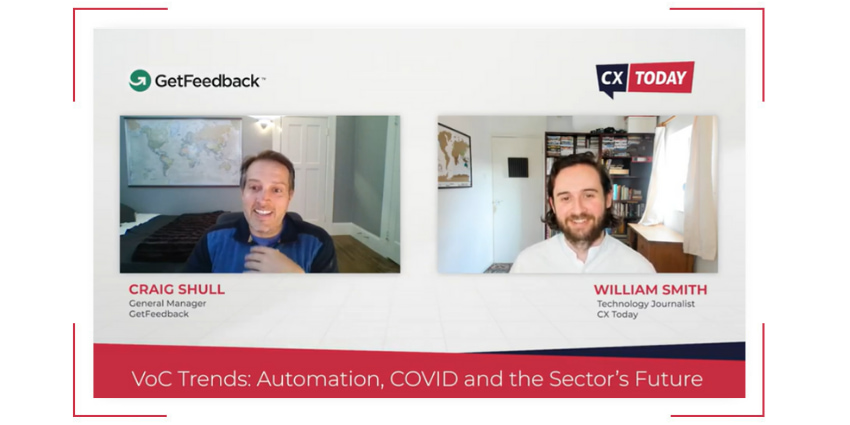 GetFeedback™

CX TODAY

CRAIG SHULL
General Manager
GetFeedback

WILLIAM SMITH
Technology Journalist
CX Today

VoC Trends: Automation, COVID and the Sector's Future